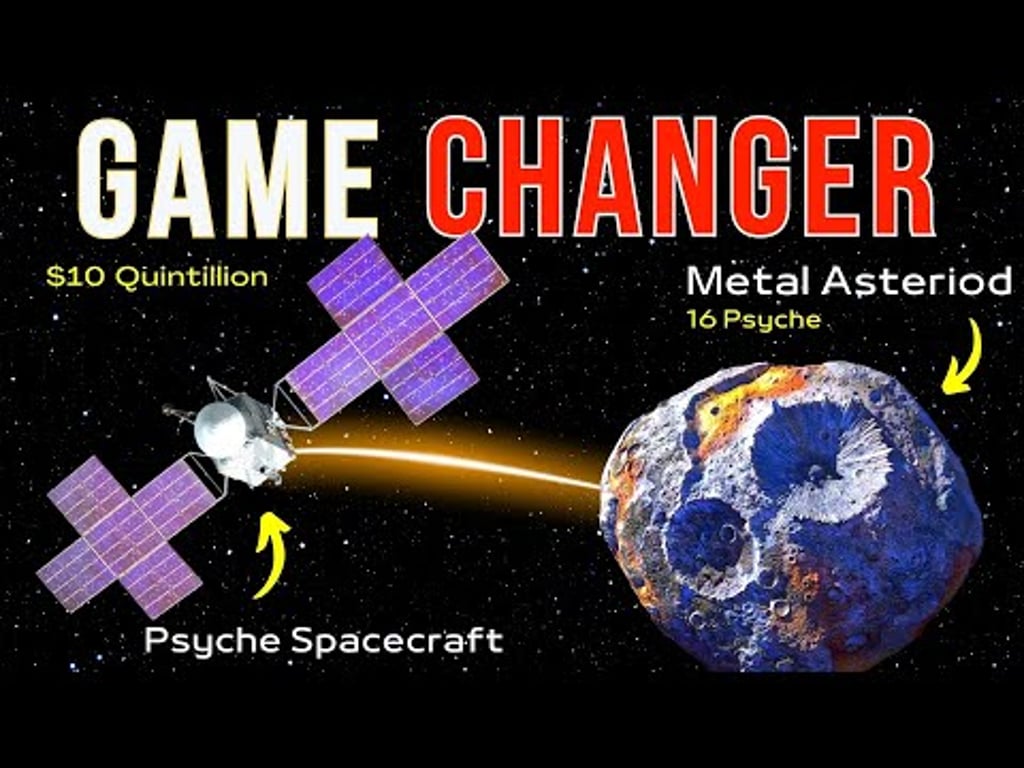 GAME CHANGER

$10 Quintillion

Metal Asteriod
16 Psyche

Psyche Spacecraft